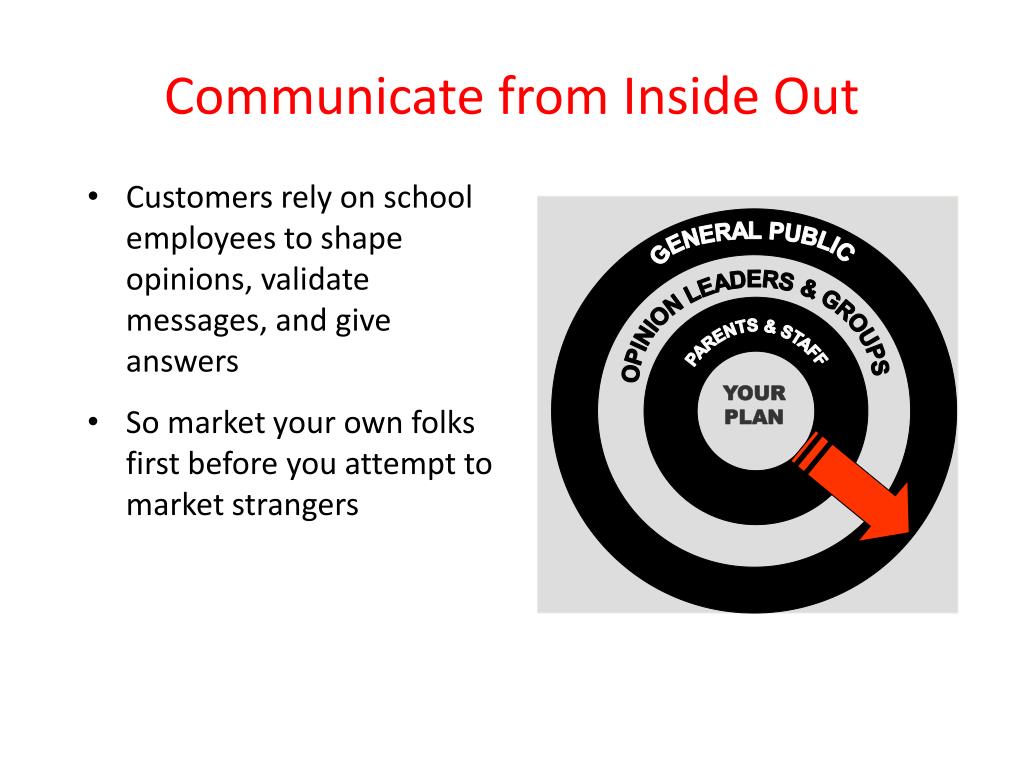 Communicate from Inside Out

• Customers rely on school employees to shape opinions, validate messages, and give answers

• So market your own folks first before you attempt to market strangers

GENERAL PUBLIC
OPINION LEADERS & GROUPS
PARENTS & STAFF
YOUR PLAN